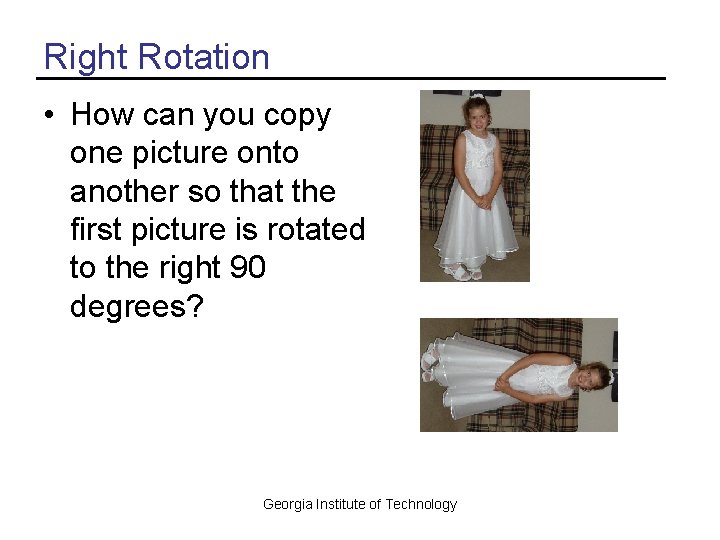 Right Rotation

• How can you copy one picture onto another so that the first picture is rotated to the right 90 degrees?

Georgia Institute of Technology